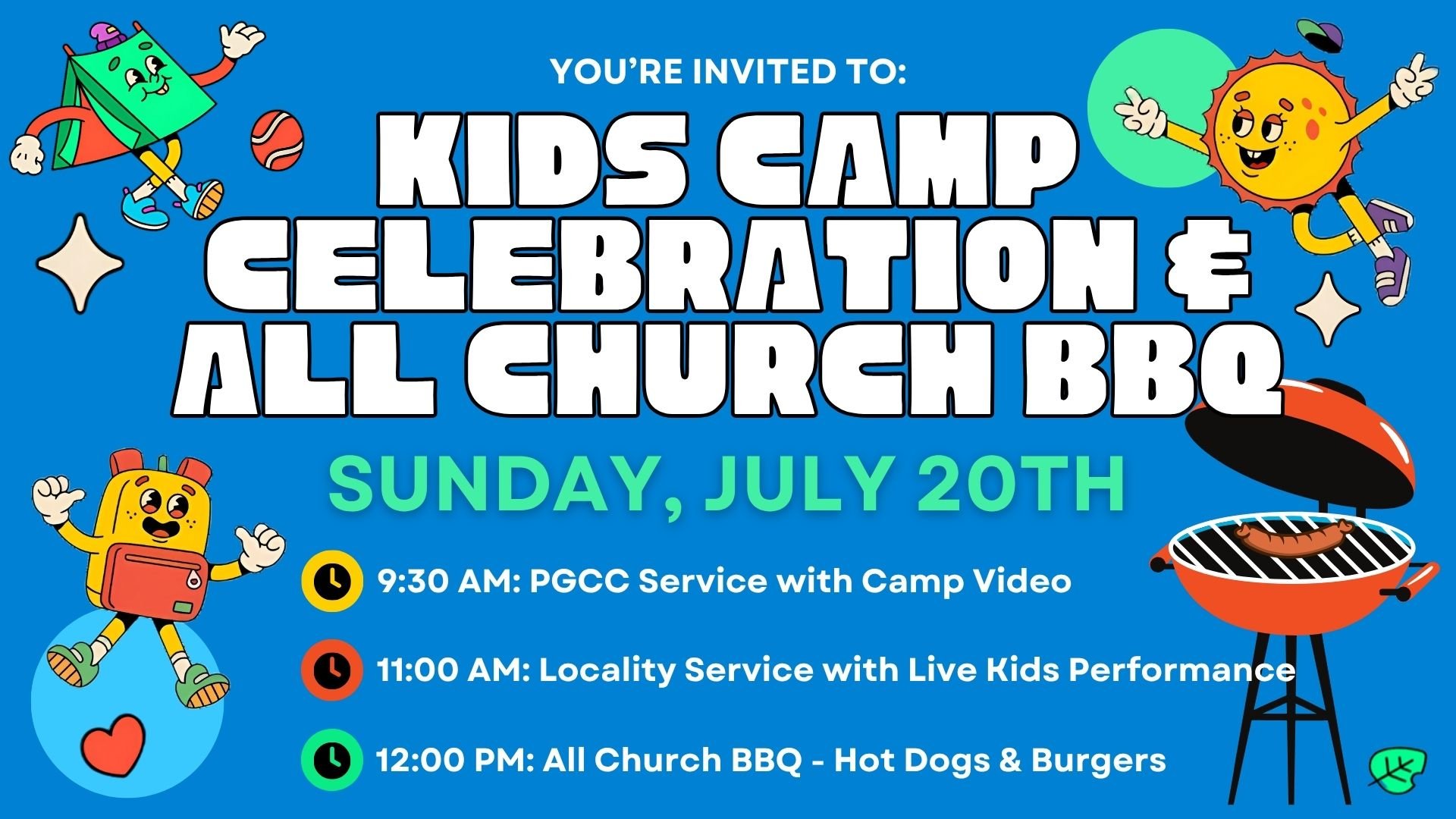 YOU'RE INVITED TO:

KIDS CAMP CELEBRATION & ALL CHURCH BBQ

SUNDAY, JULY 20TH

9:30 AM: PGCC Service with Camp Video

11:00 AM: Locality Service with Live Kids Performance

12:00 PM: All Church BBQ - Hot Dogs & Burgers